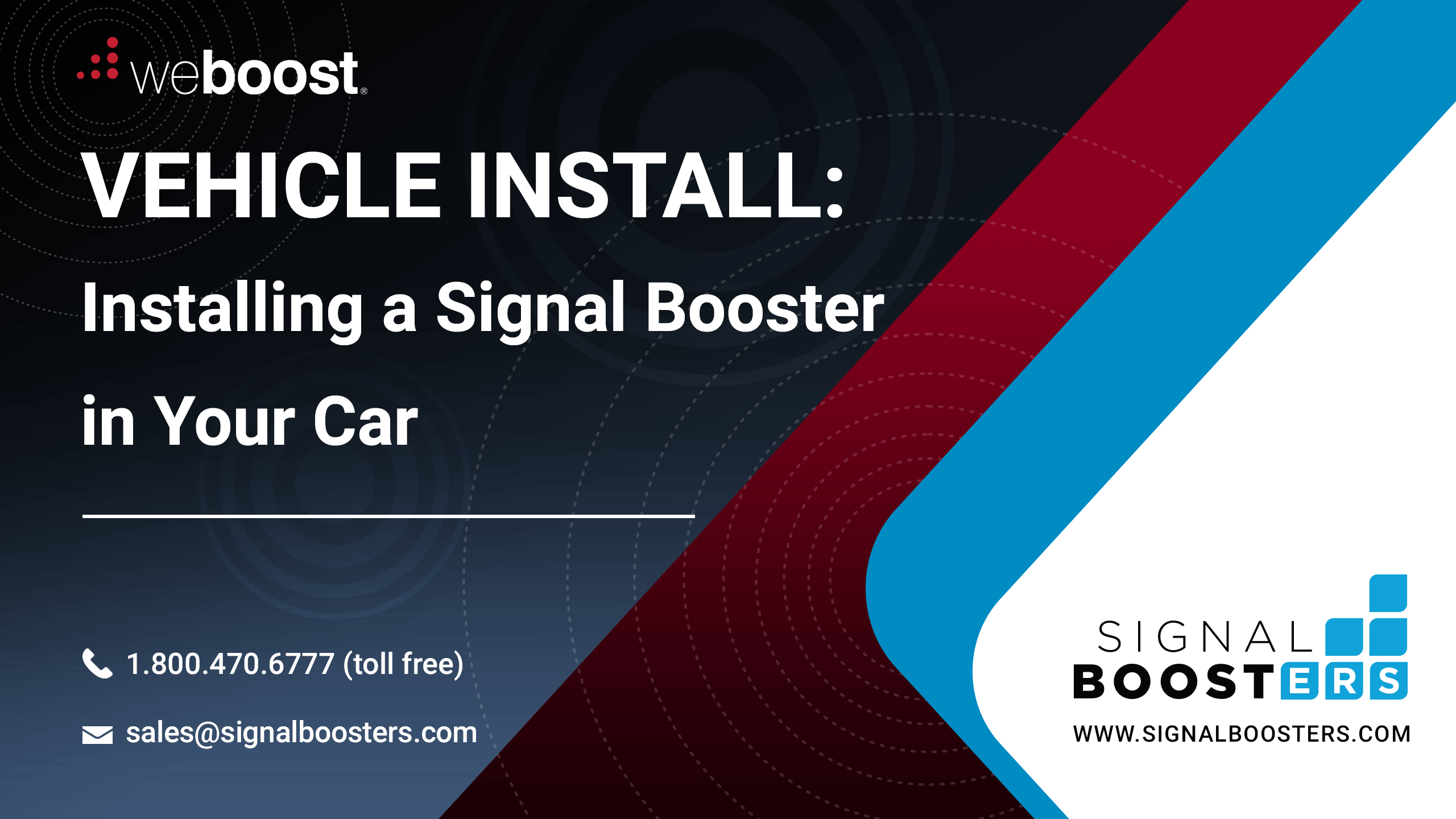 weboost®

VEHICLE INSTALL:

Installing a Signal Booster in Your Car

1.800.470.6777 (toll free)

sales@signalboosters.com

SIGNAL BOOSTERS

WWW.SIGNALBOOSTERS.COM